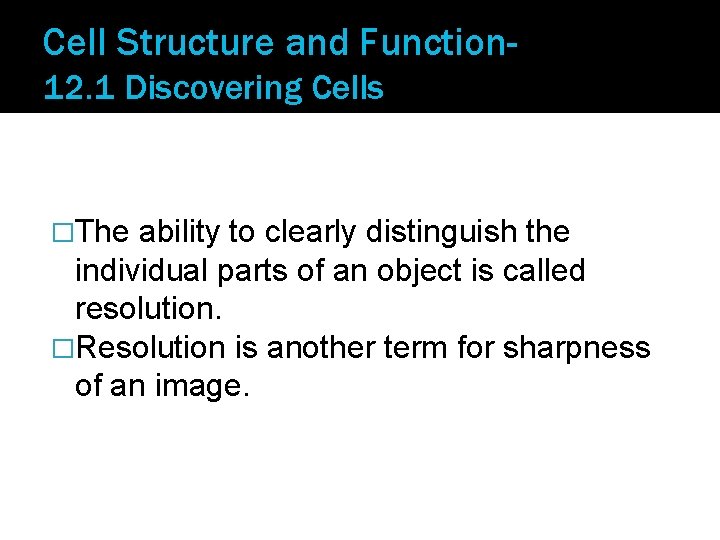 Cell Structure and Function-
12.1 Discovering Cells

□The ability to clearly distinguish the individual parts of an object is called resolution.
□Resolution is another term for sharpness of an image.